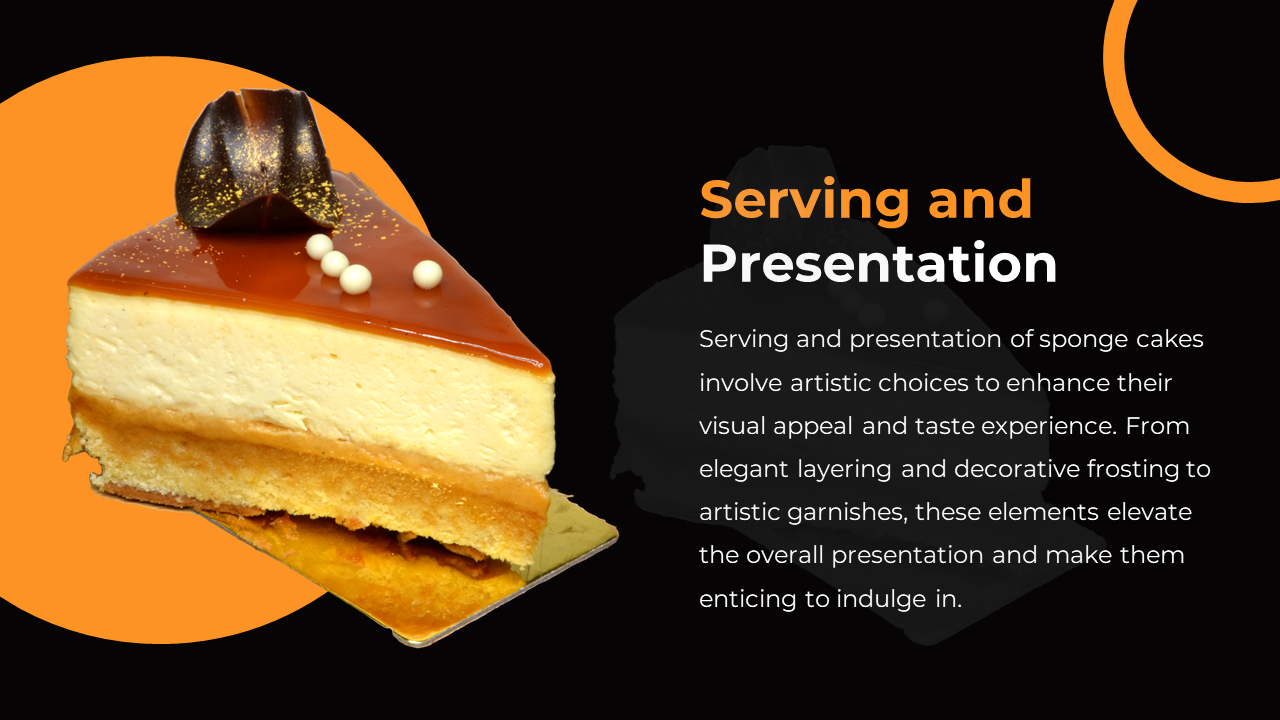 Serving and Presentation

Serving and presentation of sponge cakes involve artistic choices to enhance their visual appeal and taste experience. From elegant layering and decorative frosting to artistic garnishes, these elements elevate the overall presentation and make them enticing to indulge in.